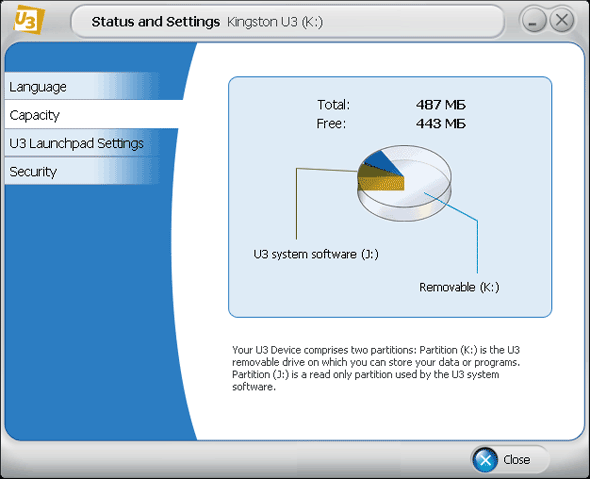 U3

Status and Settings Kingston U3 (K:)

Language

Capacity

U3 Launchpad Settings

Security

Total: 487 МБ
Free: 443 МБ

U3 system software (J:)

Removable (K:)

Your U3 Device comprises two partitions: Partition (K:) is the U3 removable drive on which you can store your data or programs. Partition (J:) is a read only partition used by the U3 system software.

Close